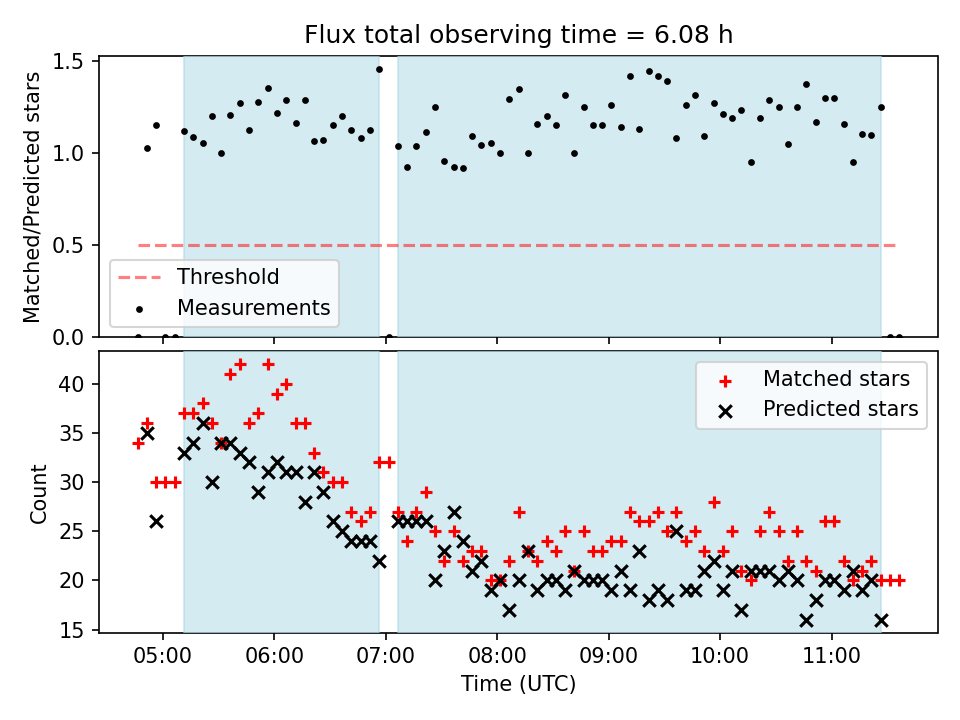 Flux total observing time = 6.08 h

Matched/Predicted stars

1.5
1.0
0.5
0.0

Threshold
Measurements

Count

40
35
30
25
20
15

Matched stars
Predicted stars

05:00
06:00
07:00
08:00
09:00
10:00
11:00

Time (UTC)